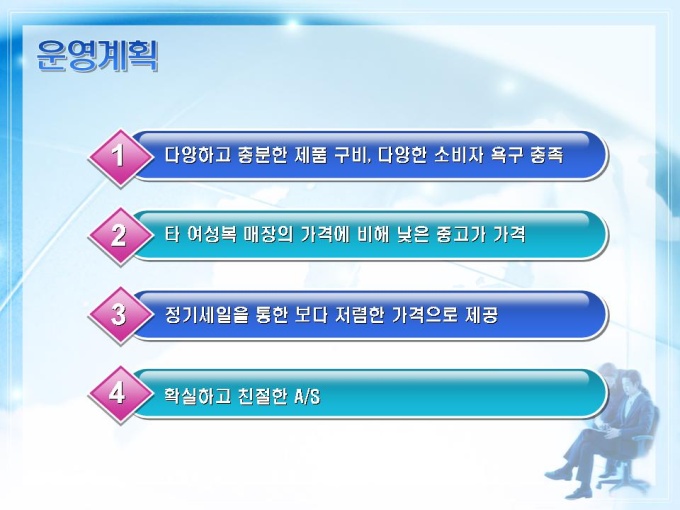 운영계획

1 다양하고 충분한 제품 구비, 다양한 소비자 욕구 충족

2 타 여성복 매장의 가격에 비해 낮은 중고가 가격

3 정기세일을 통한 보다 저렴한 가격으로 제공

4 확실하고 친절한 A/S